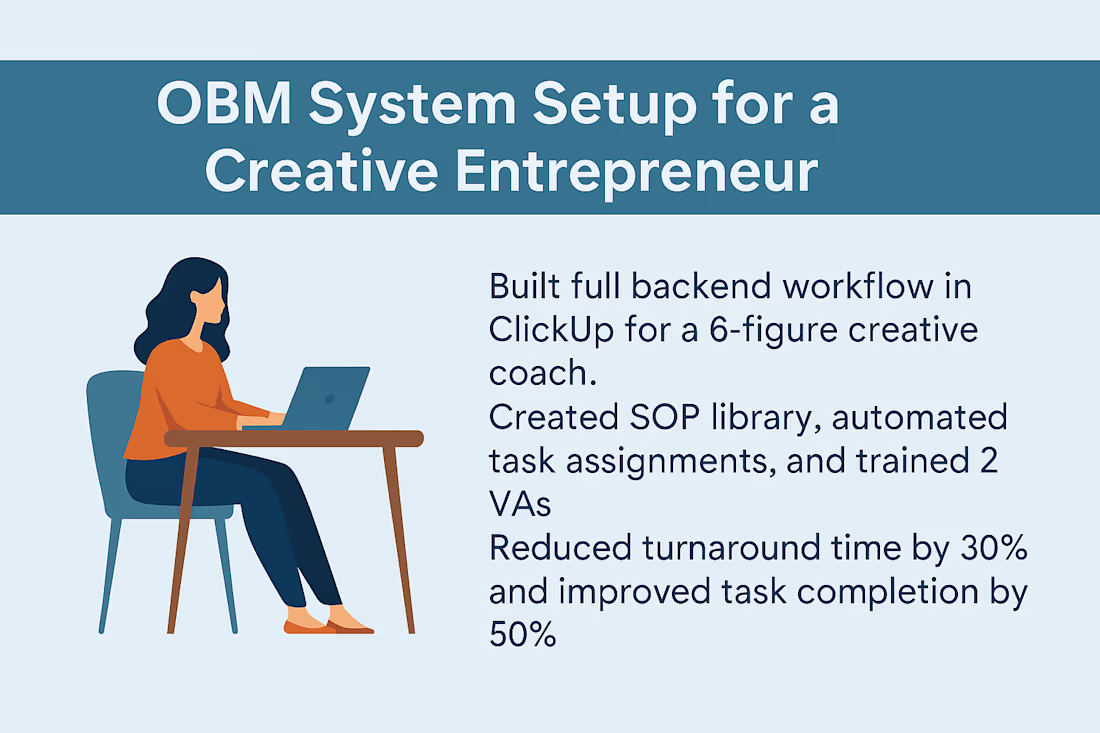 OBM System Setup for a Creative Entrepreneur

Built full backend workflow in ClickUp for a 6-figure creative coach.
Created SOP library, automated task assignments, and trained 2 VAs
Reduced turnaround time by 30% and improved task completion by 50%